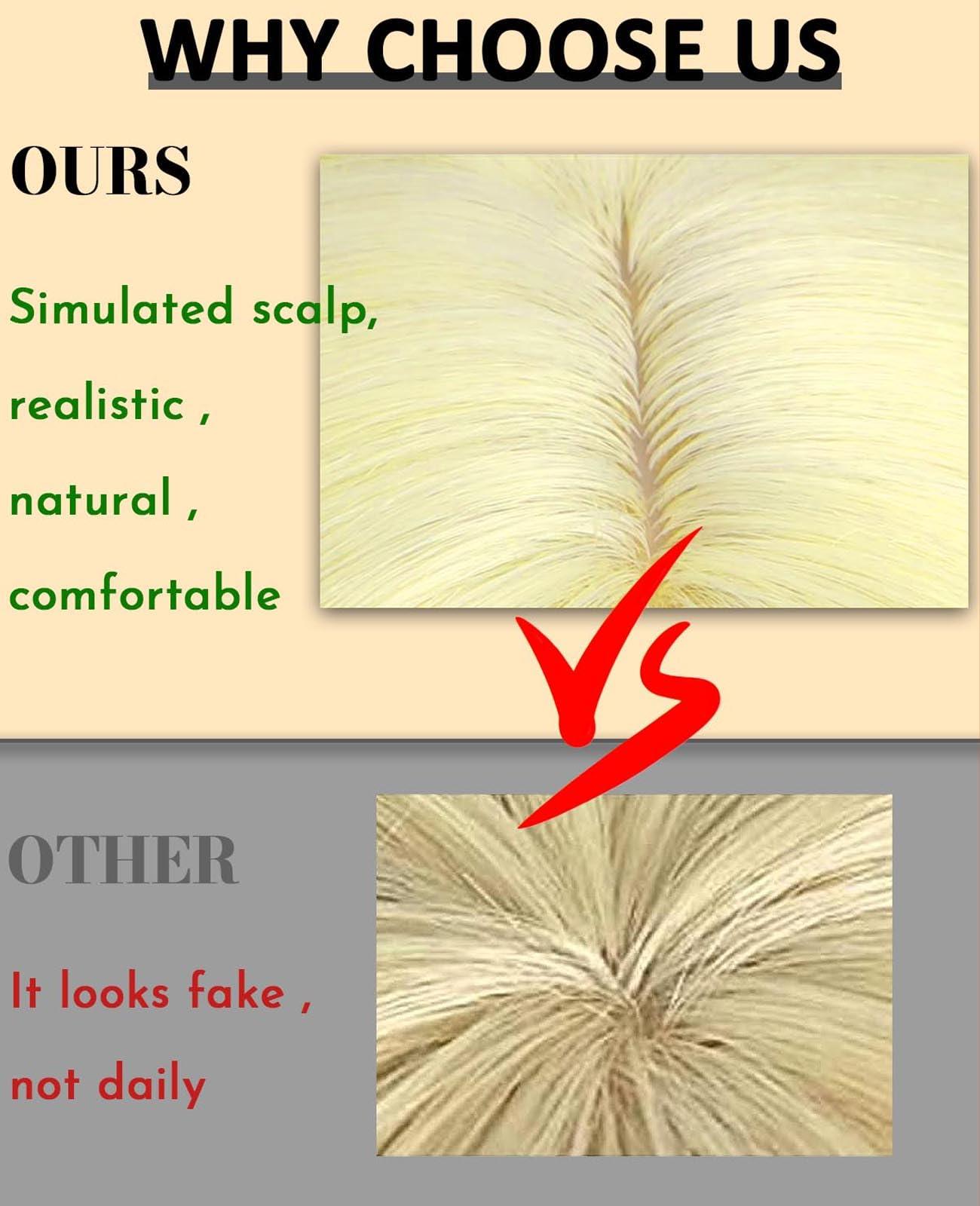 WHY CHOOSE US

OURS

Simulated scalp,

realistic ,

natural ,

comfortable

VS

OTHER

It looks fake ,

not daily